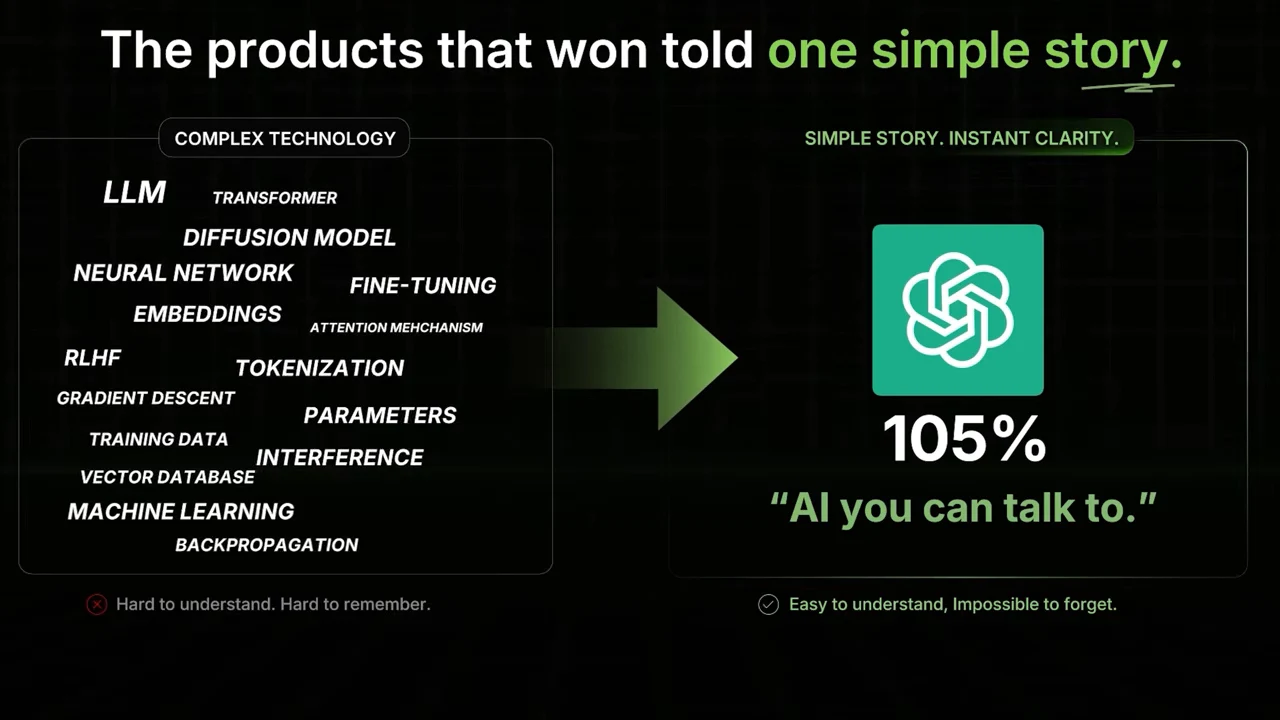 The products that won told one simple story.

COMPLEX TECHNOLOGY

LLM
TRANSFORMER
DIFFUSION MODEL
NEURAL NETWORK
FINE-TUNING
EMBEDDINGS
ATTENTION MEHCHANISM
RLHF
TOKENIZATION
GRADIENT DESCENT
PARAMETERS
TRAINING DATA
INTERFERENCE
VECTOR DATABASE
MACHINE LEARNING
BACKPROPAGATION

Hard to understand. Hard to remember.

SIMPLE STORY. INSTANT CLARITY.

105%

“AI you can talk to.”

Easy to understand, Impossible to forget.